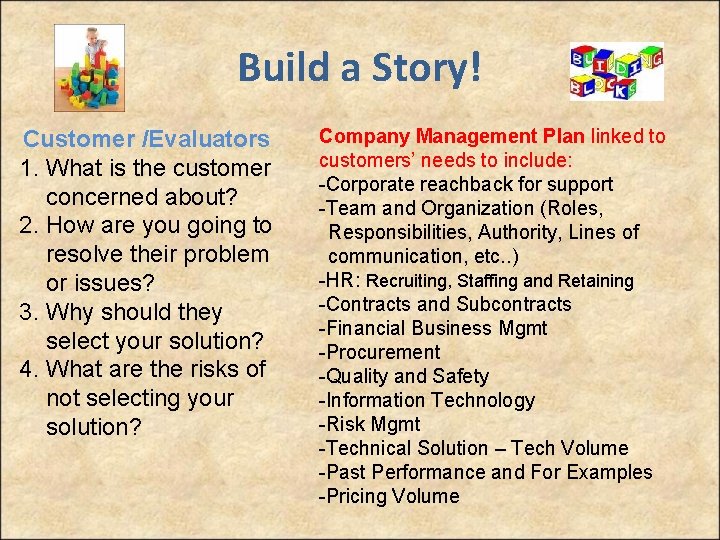 Build a Story!

BUILDING BLOCKS

Customer /Evaluators
1. What is the customer concerned about?
2. How are you going to resolve their problem or issues?
3. Why should they select your solution?
4. What are the risks of not selecting your solution?

Company Management Plan linked to customers' needs to include:
-Corporate reachback for support
-Team and Organization (Roles, Responsibilities, Authority, Lines of communication, etc..)
-HR: Recruiting, Staffing and Retaining
-Contracts and Subcontracts
-Financial Business Mgmt
-Procurement
-Quality and Safety
-Information Technology
-Risk Mgmt
-Technical Solution – Tech Volume
-Past Performance and For Examples
-Pricing Volume